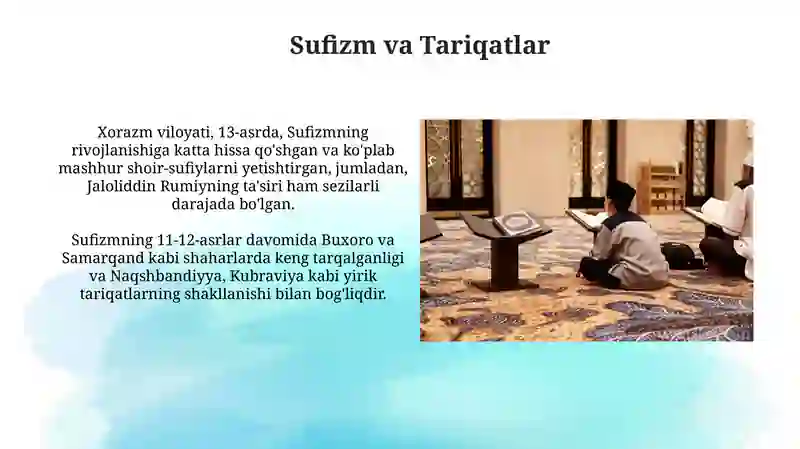 Sufizm va Tariqatlar

Xorazm viloyati, 13-asrda, Sufizmning rivojlanishiga katta hissa qo'shgan va ko'plab mashhur shoir-sufiylarni yetishtirgan, jumladan, Jaloliddin Rumiyning ta'siri ham sezilarli darajada bo'lgan.

Sufizmning 11-12-asrlar davomida Buxoro va Samarqand kabi shaharlarda keng tarqalganligi va Naqshbandiyya, Kubraviya kabi yirik tariqatlarning shakllanishi bilan bog'liqdir.